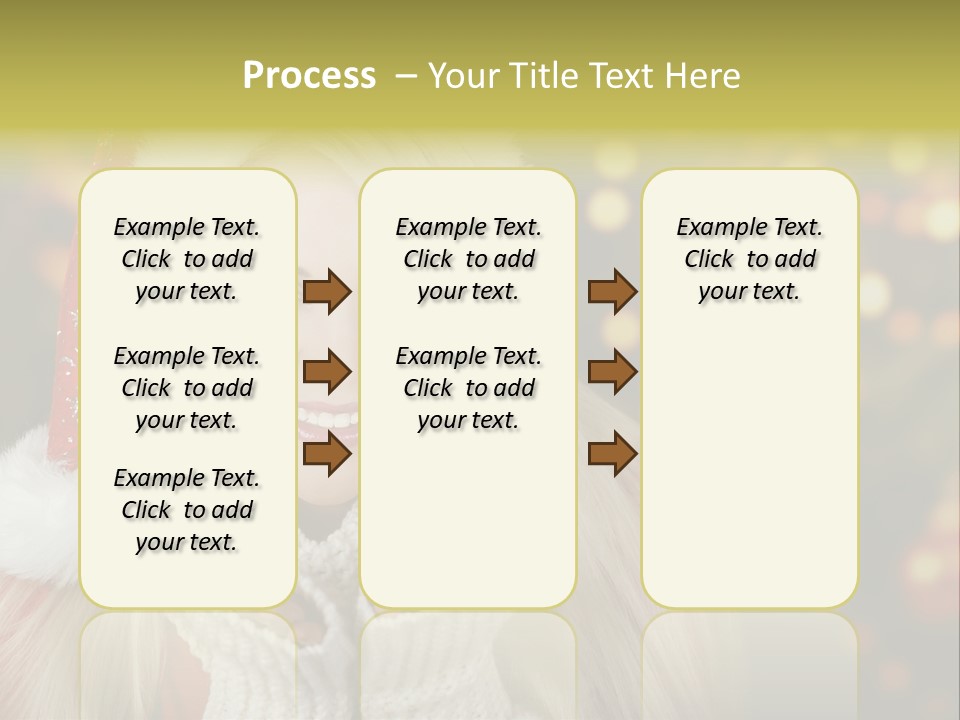 Process – Your Title Text Here

Example Text. Click to add your text.

Example Text. Click to add your text.

Example Text. Click to add your text.

Example Text. Click to add your text.

Example Text. Click to add your text.

Example Text. Click to add your text.